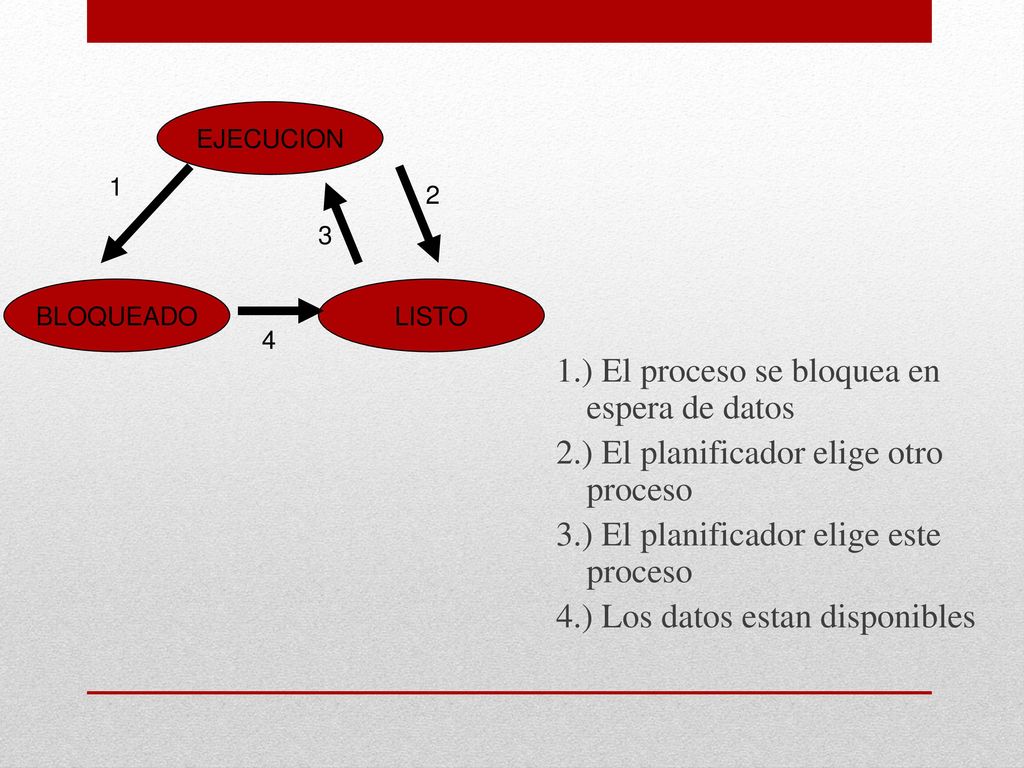 EJECUCION

1

2

3

BLOQUEADO

LISTO

4

1.) El proceso se bloquea en espera de datos

2.) El planificador elige otro proceso

3.) El planificador elige este proceso

4.) Los datos estan disponibles